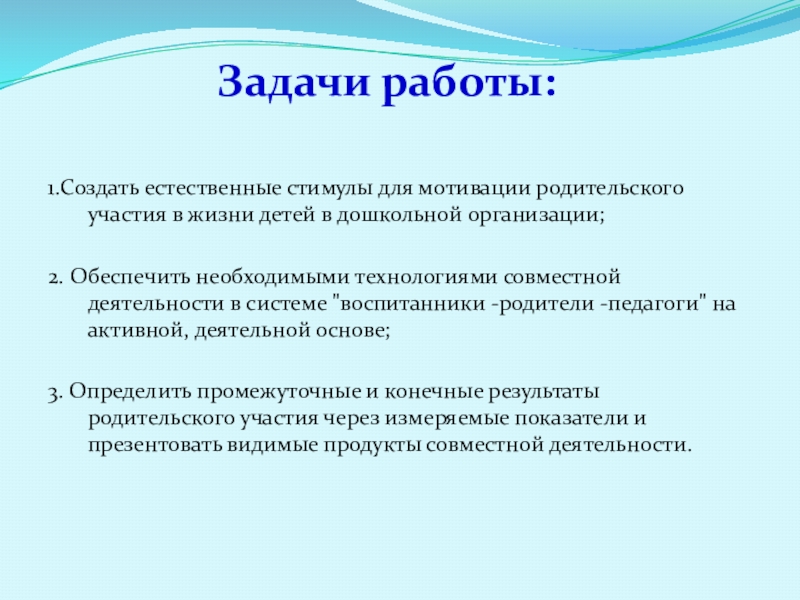 Задачи работы:

1.Создать естественные стимулы для мотивации родительского участия в жизни детей в дошкольной организации;

2. Обеспечить необходимыми технологиями совместной деятельности в системе "воспитанники -родители -педагоги" на активной, деятельной основе;

3. Определить промежуточные и конечные результаты родительского участия через измеряемые показатели и презентовать видимые продукты совместной деятельности.